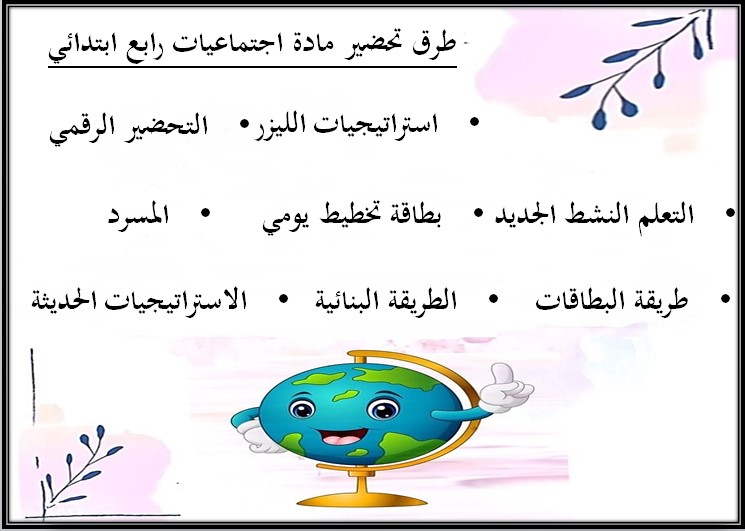 طرق تحضير مادة اجتماعيات رابع ابتدائي

• استراتيجيات الليزر • التحضير الرقمي

• التعلم النشط الجديد • بطاقة تخطيط يومي • المسرد

• طريقة البطاقات • الطريقة البنائية • الاستراتيجيات الحديثة